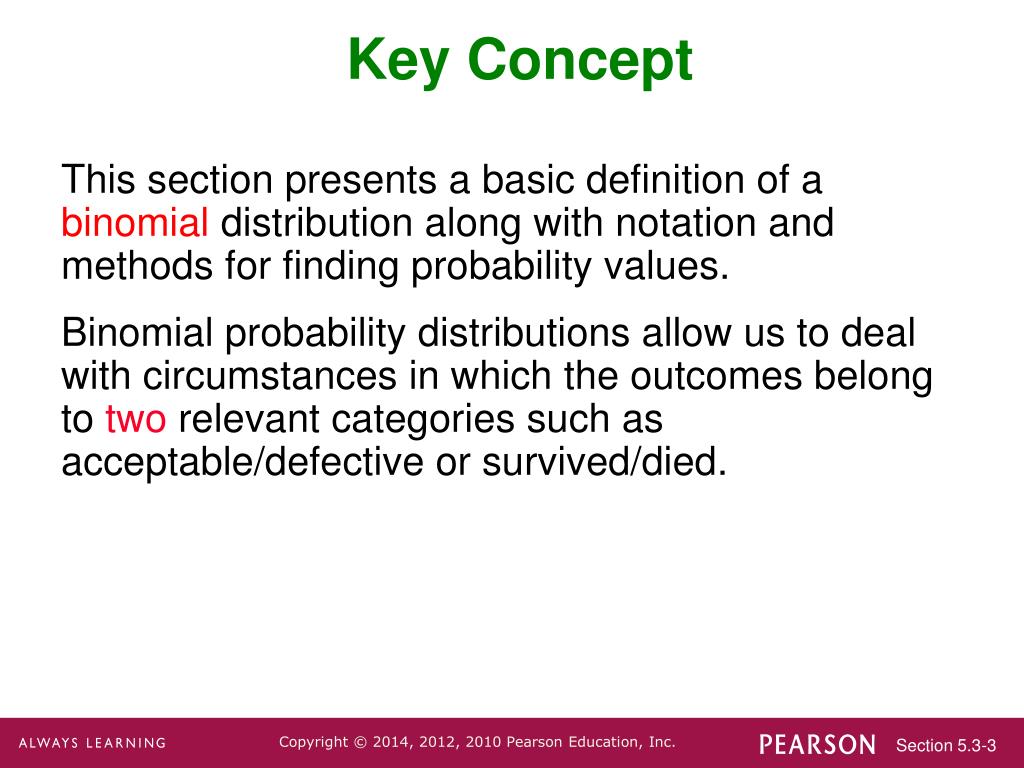 Key Concept

This section presents a basic definition of a binomial distribution along with notation and methods for finding probability values.

Binomial probability distributions allow us to deal with circumstances in which the outcomes belong to two relevant categories such as acceptable/defective or survived/died.

ALWAYS LEARNING

Copyright © 2014, 2012, 2010 Pearson Education, Inc.

PEARSON

Section 5.3-3